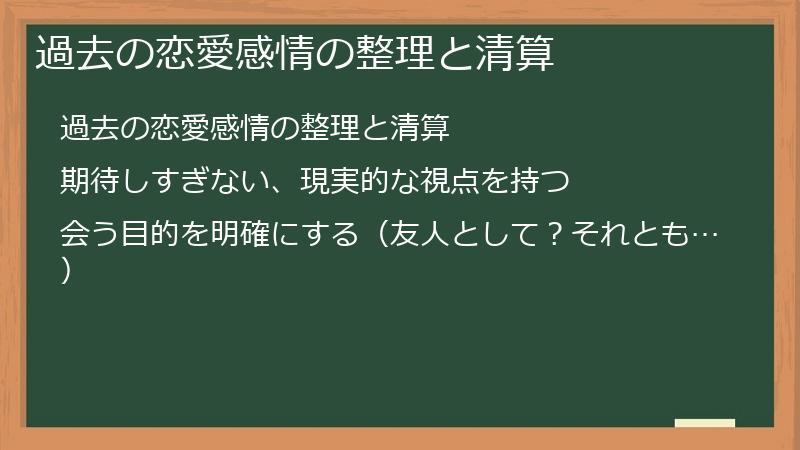 過去の恋愛感情の整理と清算

過去の恋愛感情の整理と清算

期待しすぎない、現実的な視点を持つ

会う目的を明確にする（友人として？それとも…）